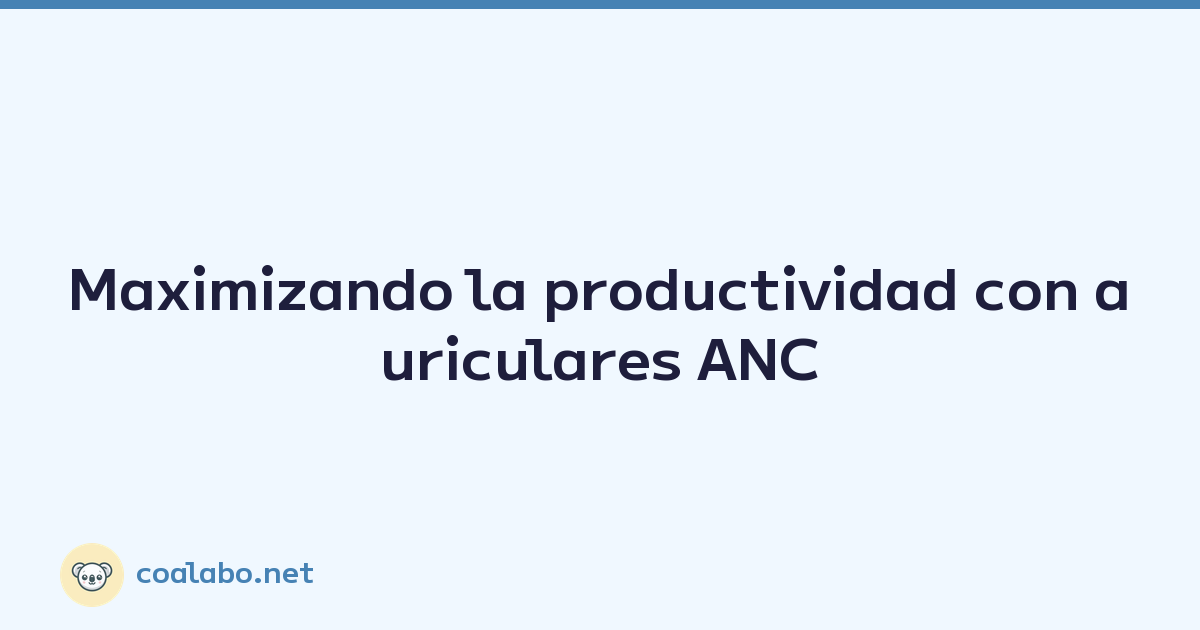 Maximizando la productividad con a uriculares ANC

coalabo.net